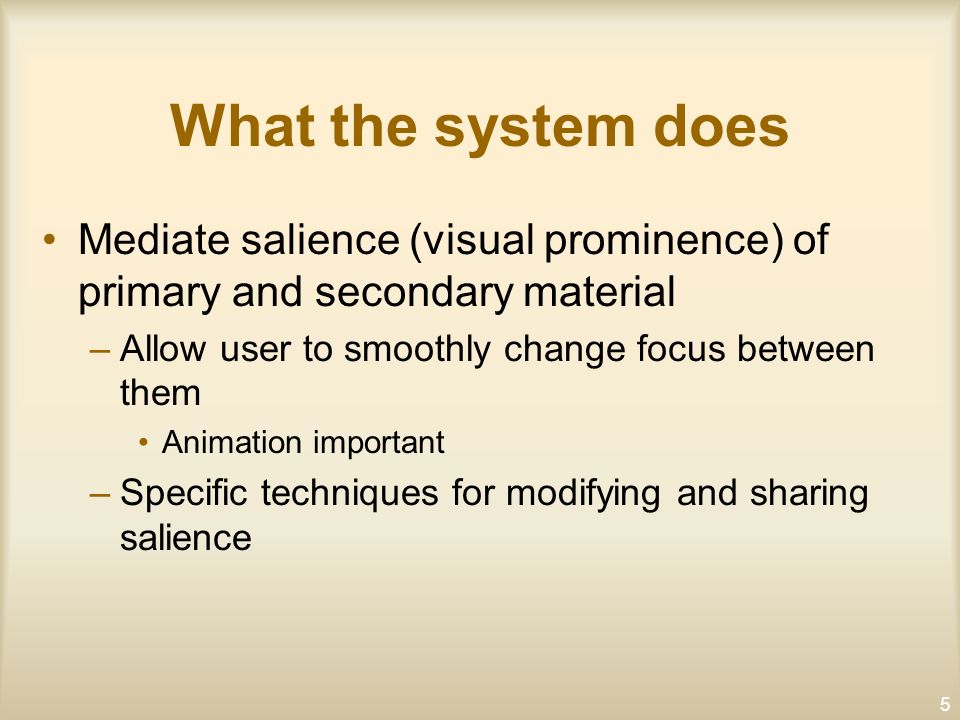 What the system does

• Mediate salience (visual prominence) of primary and secondary material

– Allow user to smoothly change focus between them

• Animation important

– Specific techniques for modifying and sharing salience

5